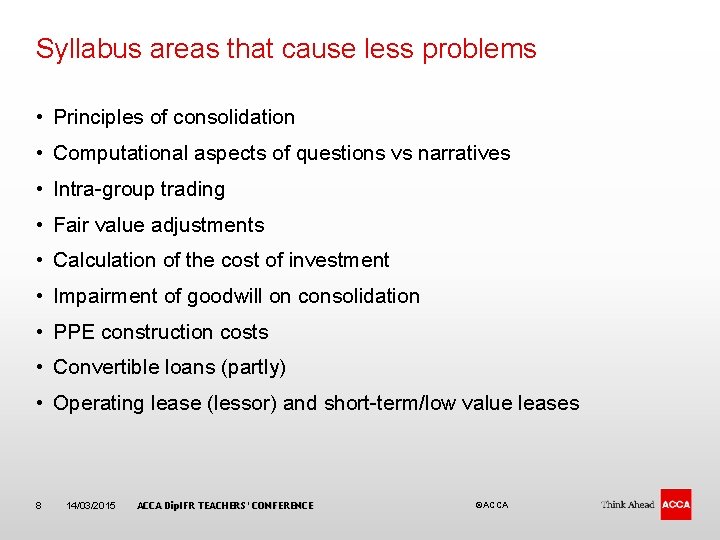 Syllabus areas that cause less problems

• Principles of consolidation

• Computational aspects of questions vs narratives

• Intra-group trading

• Fair value adjustments

• Calculation of the cost of investment

• Impairment of goodwill on consolidation

• PPE construction costs

• Convertible loans (partly)

• Operating lease (lessor) and short-term/low value leases

8 14/03/2015 ACCA DipIFR TEACHERS' CONFERENCE ©ACCA Think Ahead ACCA